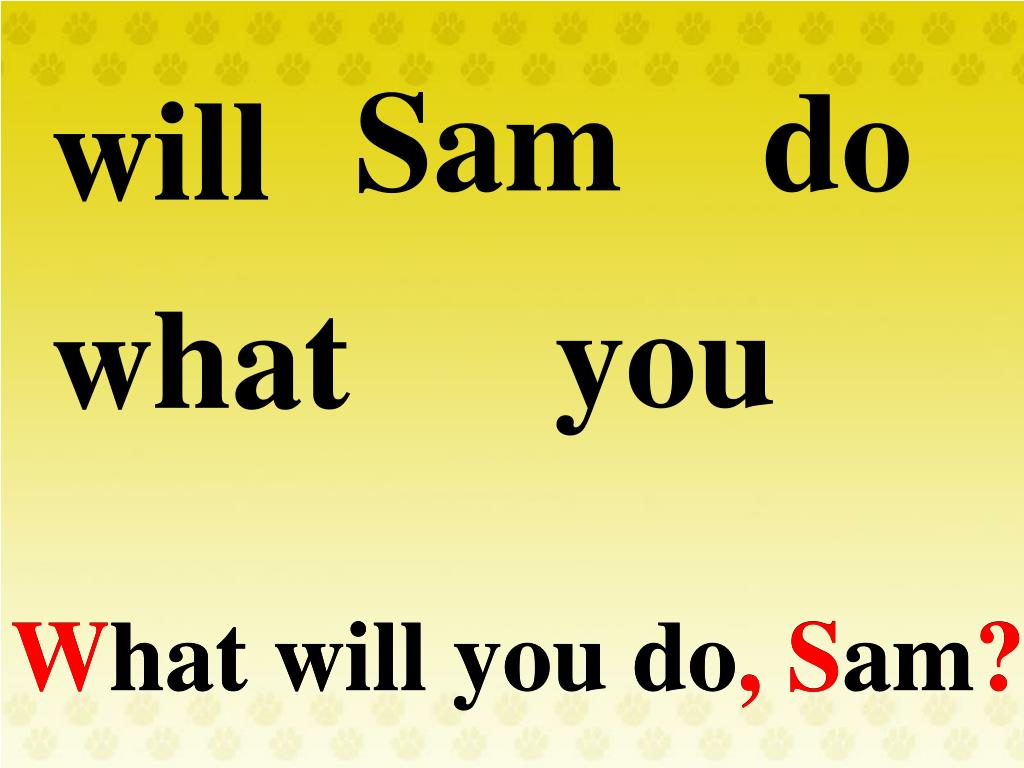 will Sam do

what you

What will you do, Sam?